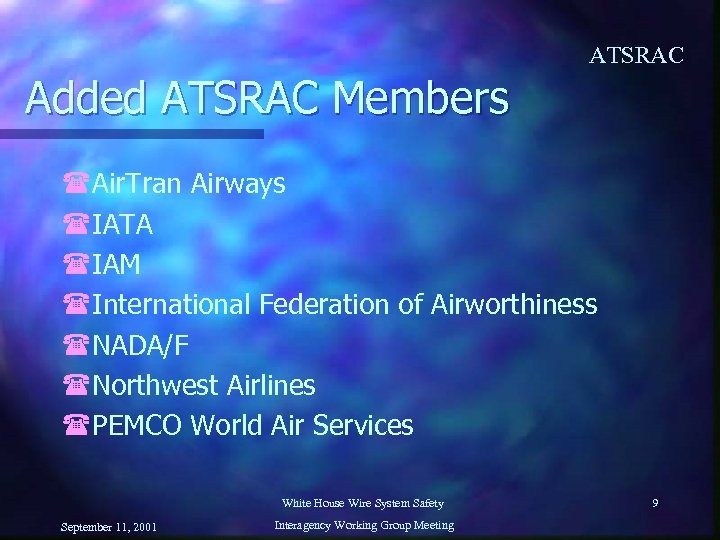 ATSRAC

Added ATSRAC Members

☎AirTran Airways
☎IATA
☎IAM
☎International Federation of Airworthiness
☎NADA/F
☎Northwest Airlines
☎PEMCO World Air Services

September 11, 2001

White House Wire System Safety
Interagency Working Group Meeting

9